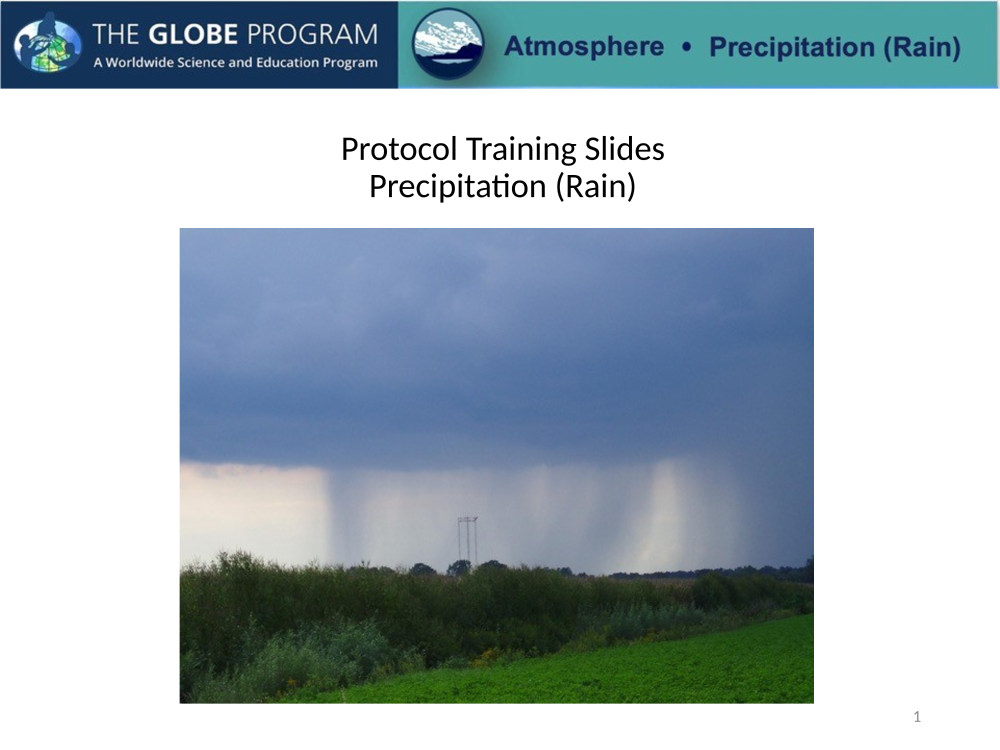 THE GLOBE PROGRAM
A Worldwide Science and Education Program

Atmosphere • Precipitation (Rain)

Protocol Training Slides
Precipitation (Rain)

1